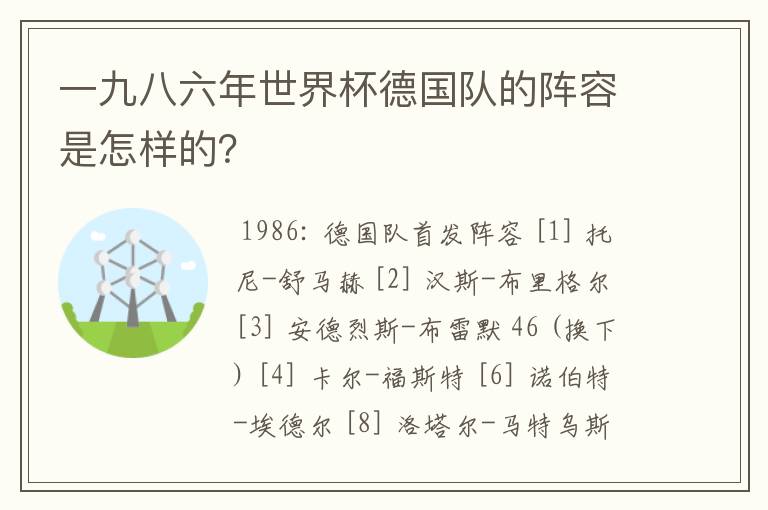 一九八六年世界杯德国队的阵容是怎样的?

1986: 德国队首发阵容 [1] 托尼-舒马赫 [2] 汉斯-布里格尔 [3] 安德烈斯-布雷默 46 (换下) [4] 卡尔-福斯特 [6] 诺伯特-埃德尔 [8] 洛塔尔-马特乌斯